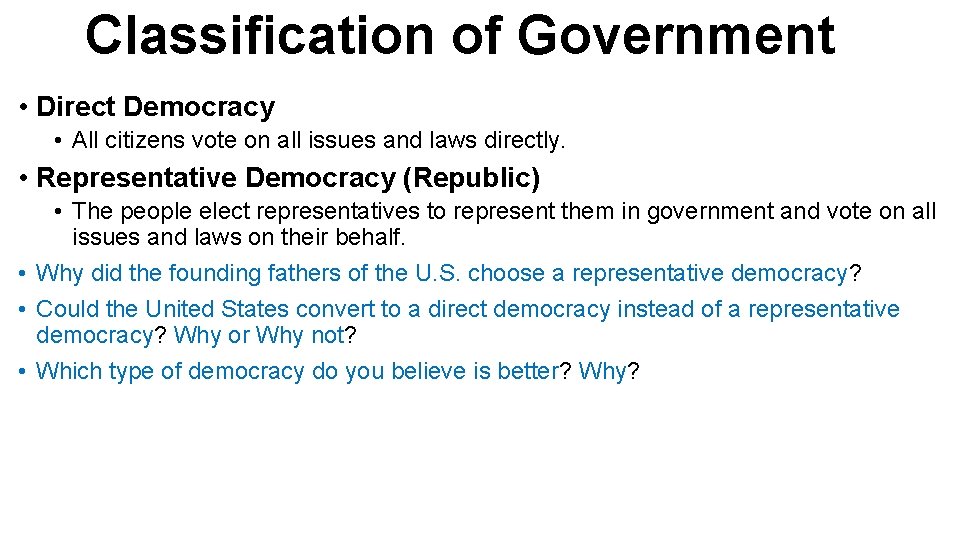 Classification of Government

• Direct Democracy
  • All citizens vote on all issues and laws directly.
• Representative Democracy (Republic)
  • The people elect representatives to represent them in government and vote on all issues and laws on their behalf.
• Why did the founding fathers of the U.S. choose a representative democracy?
• Could the United States convert to a direct democracy instead of a representative democracy? Why or Why not?
• Which type of democracy do you believe is better? Why?